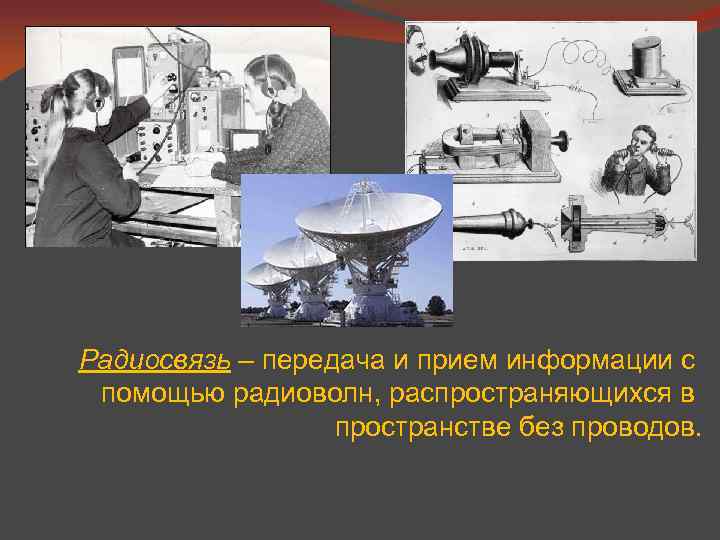 Радиосвязь – передача и прием информации с помощью радиоволн, распространяющихся в пространстве без проводов.